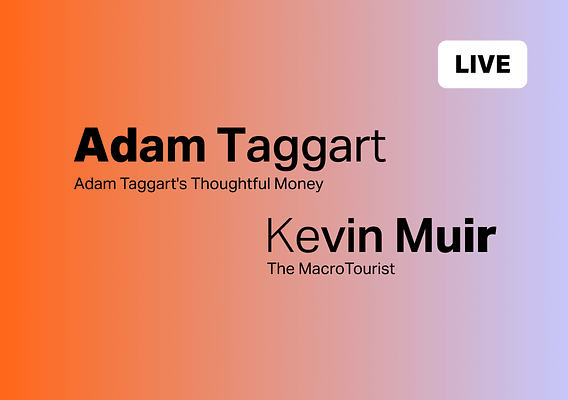 LIVE

Adam Taggart

Adam Taggart's Thoughtful Money

Kevin Muir

The MacroTourist